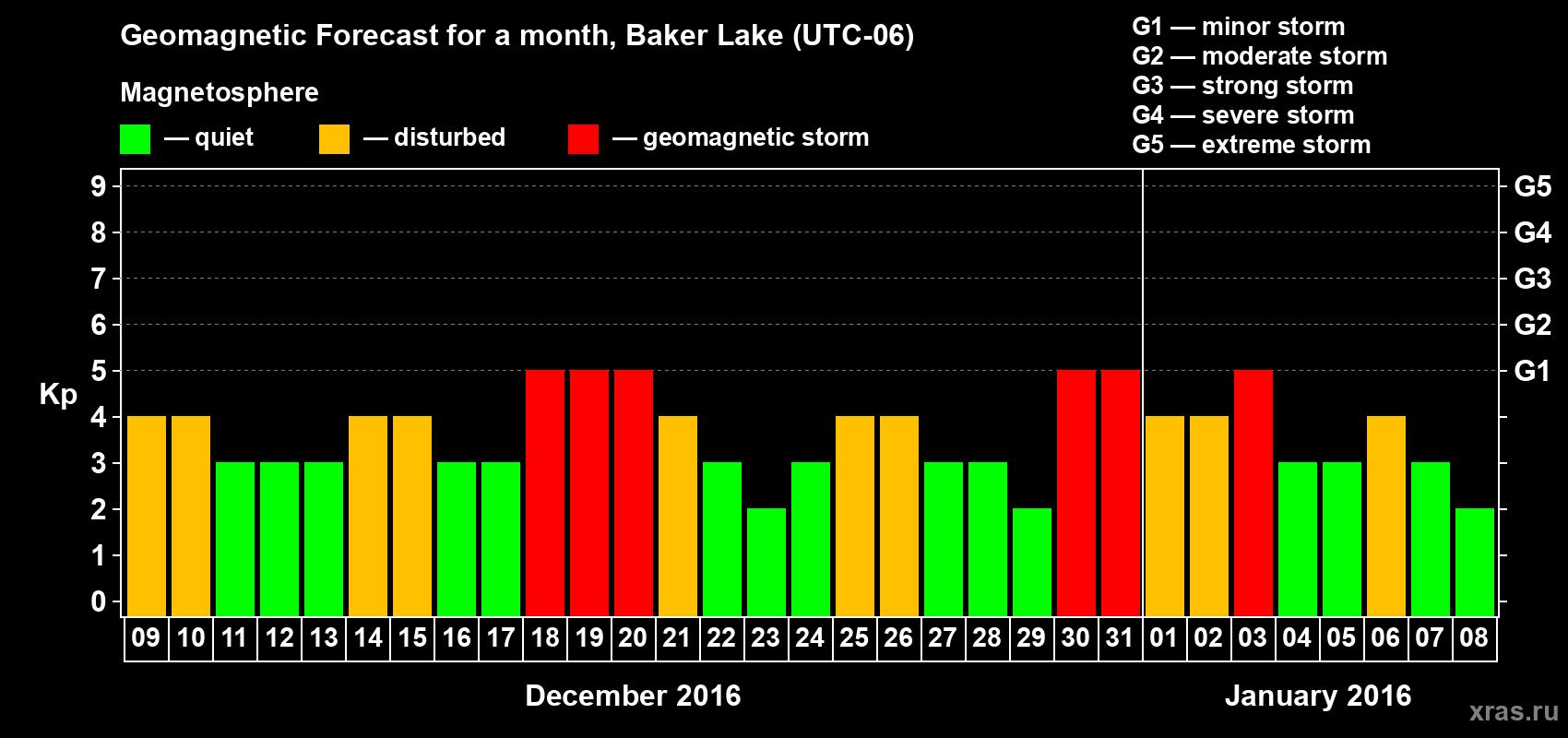 Geomagnetic Forecast for a month, Baker Lake (UTC-06)

Magnetosphere

— quiet — disturbed — geomagnetic storm

G1 — minor storm
G2 — moderate storm
G3 — strong storm
G4 — severe storm
G5 — extreme storm

Kp

9 8 7 6 5 4 3 2 1 0

G5 G4 G3 G2 G1

09 10 11 12 13 14 15 16 17 18 19 20 21 22 23 24 25 26 27 28 29 30 31 01 02 03 04 05 06 07 08

December 2016

January 2016

xras.ru